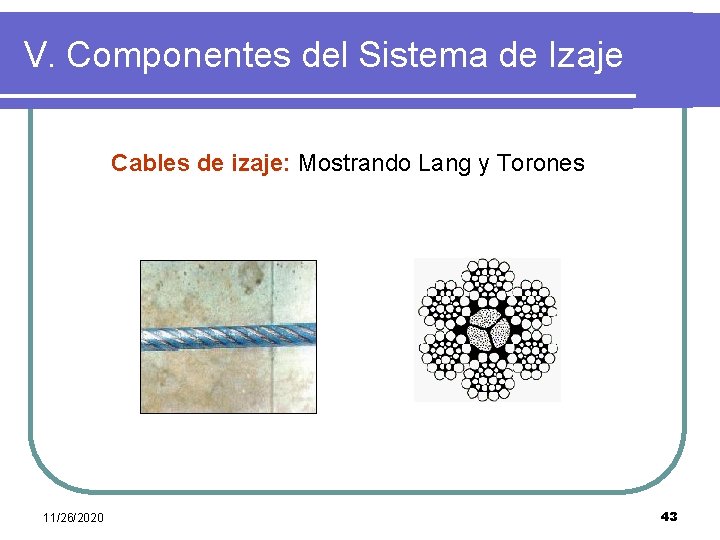 V. Componentes del Sistema de Izaje

Cables de izaje: Mostrando Lang y Torones

11/26/2020

43